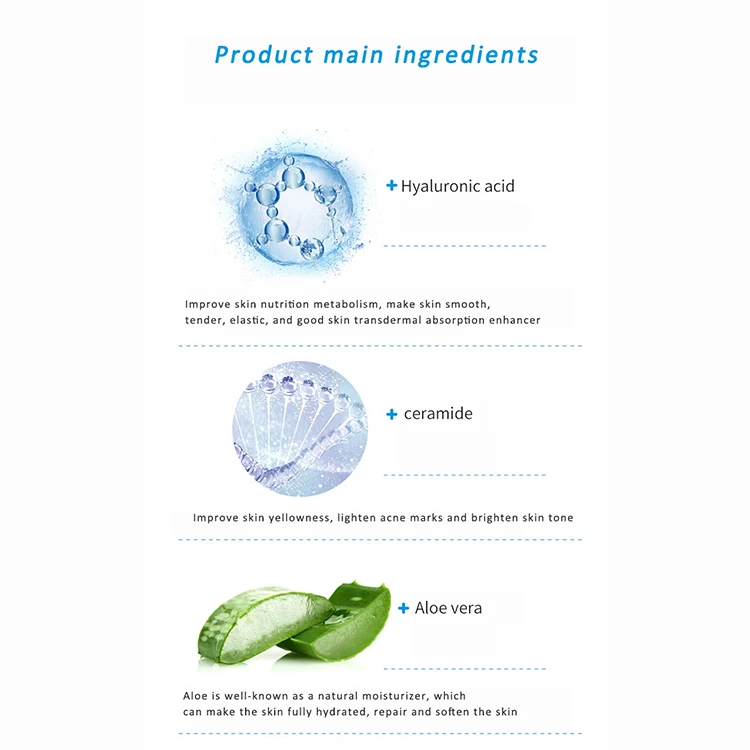 Product main ingredients

+ Hyaluronic acid

Improve skin nutrition metabolism, make skin smooth, tender, elastic, and good skin transdermal absorption enhancer

+ ceramide

Improve skin yellowness, lighten acne marks and brighten skin tone

+ Aloe vera

Aloe is well-known as a natural moisturizer, which can make the skin fully hydrated, repair and soften the skin